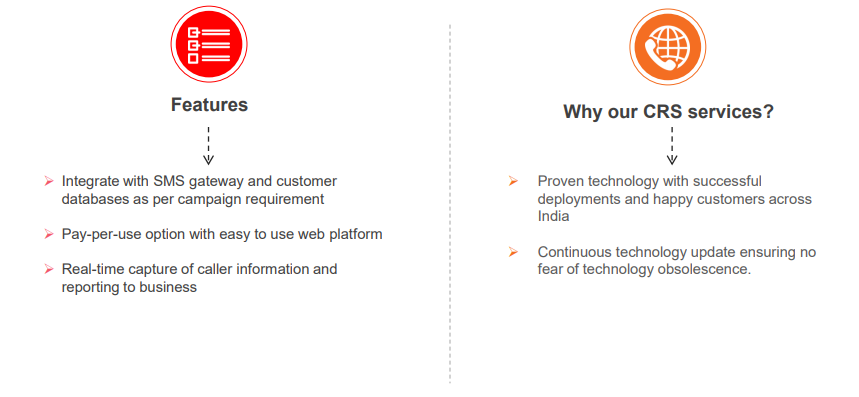 Features

➢ Integrate with SMS gateway and customer databases as per campaign requirement

➢ Pay-per-use option with easy to use web platform

➢ Real-time capture of caller information and reporting to business

Why our CRS services?

➢ Proven technology with successful deployments and happy customers across India

➢ Continuous technology update ensuring no fear of technology obsolescence.